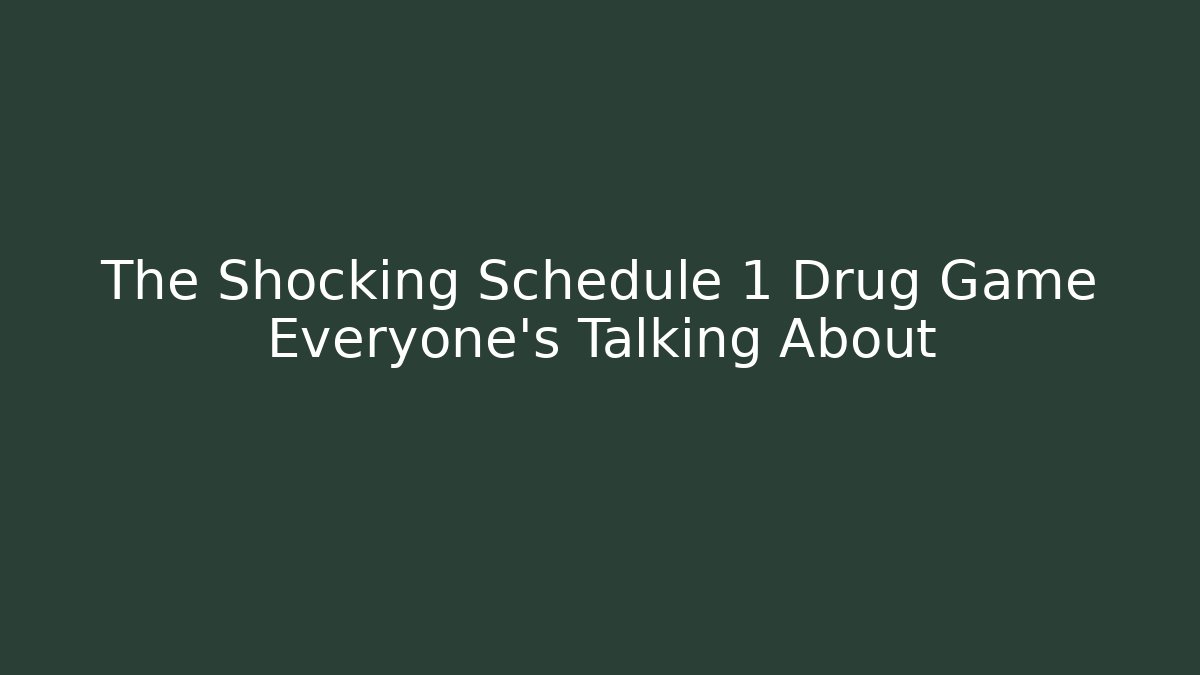 The Shocking Schedule 1 Drug Game Everyone's Talking About